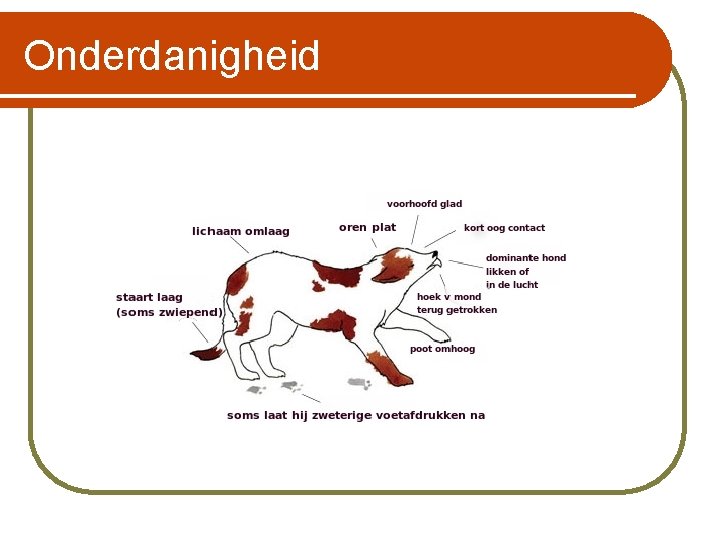 Onderdanigheid

voorhoofd glad

lichaam omlaag

oren plat

kort oog contact

dominante hond likken of in de lucht

staart laag (soms zwiepend)

hoek v mond terug getrokken

poot omhoog

soms laat hij zweterige voetafdrukken na